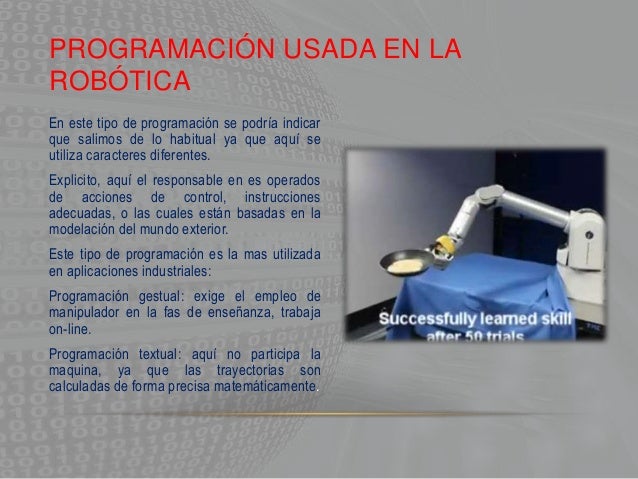 PROGRAMACIÓN USADA EN LA ROBÓTICA

En este tipo de programación se podría indicar que salimos de lo habitual ya que aquí se utiliza caracteres diferentes.

Explicito, aquí el responsable en es operados de acciones de control, instrucciones adecuadas, o las cuales están basadas en la modelación del mundo exterior.

Este tipo de programación es la mas utilizada en aplicaciones industriales:

Programación gestual: exige el empleo de manipulador en la fas de enseñanza, trabaja on-line.

Programación textual: aquí no participa la maquina, ya que las trayectorias son calculadas de forma precisa matemáticamente.

Successfully learned skill after 50 trials